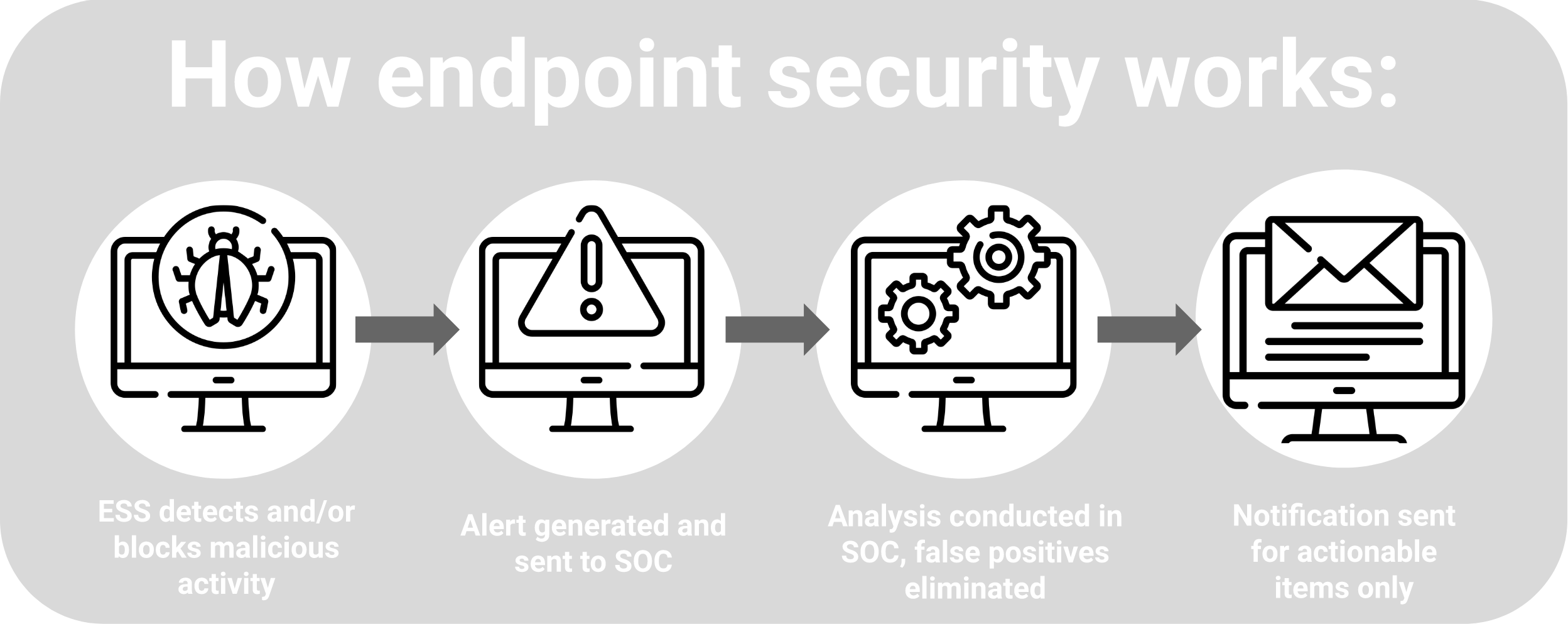 How endpoint security works:

ESS detects and/or blocks malicious activity

Alert generated and sent to SOC

Analysis conducted in SOC, false positives eliminated

Notification sent for actionable items only